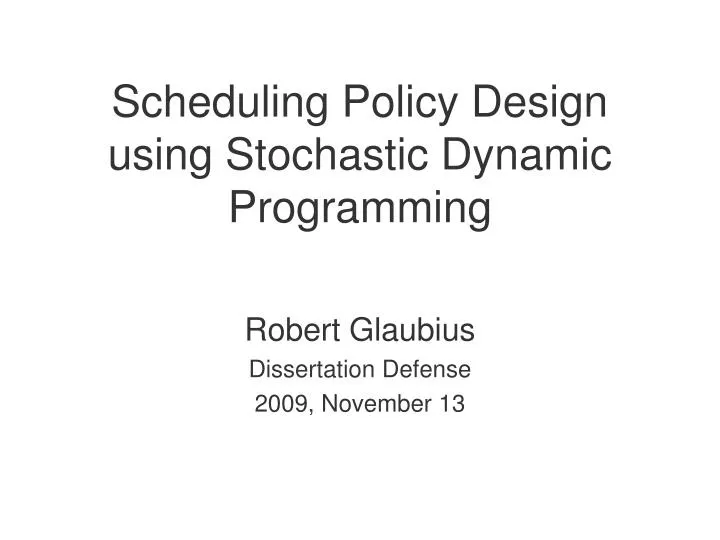 Scheduling Policy Design using Stochastic Dynamic Programming

Robert Glaubius
Dissertation Defense
2009, November 13